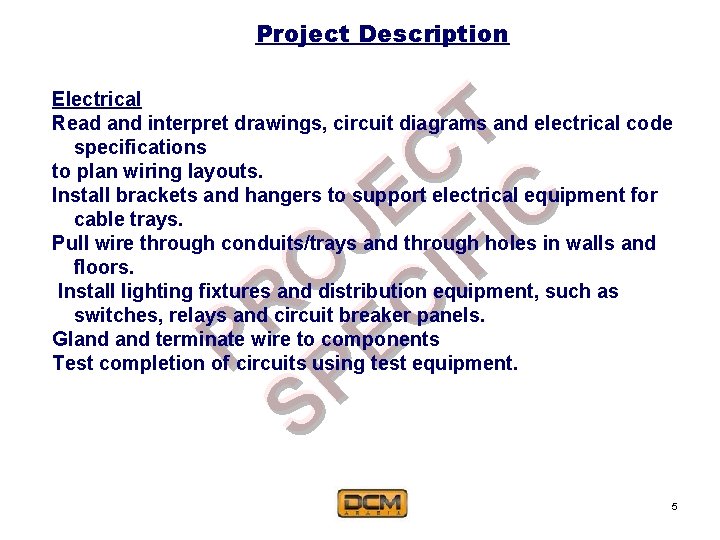 Project Description

Electrical
Read and interpret drawings, circuit diagrams and electrical code specifications
to plan wiring layouts.
Install brackets and hangers to support electrical equipment for cable trays.
Pull wire through conduits/trays and through holes in walls and floors.
Install lighting fixtures and distribution equipment, such as switches, relays and circuit breaker panels.
Gland and terminate wire to components
Test completion of circuits using test equipment.

PROJECT SPECIFIC

DCM
ARABIA

5